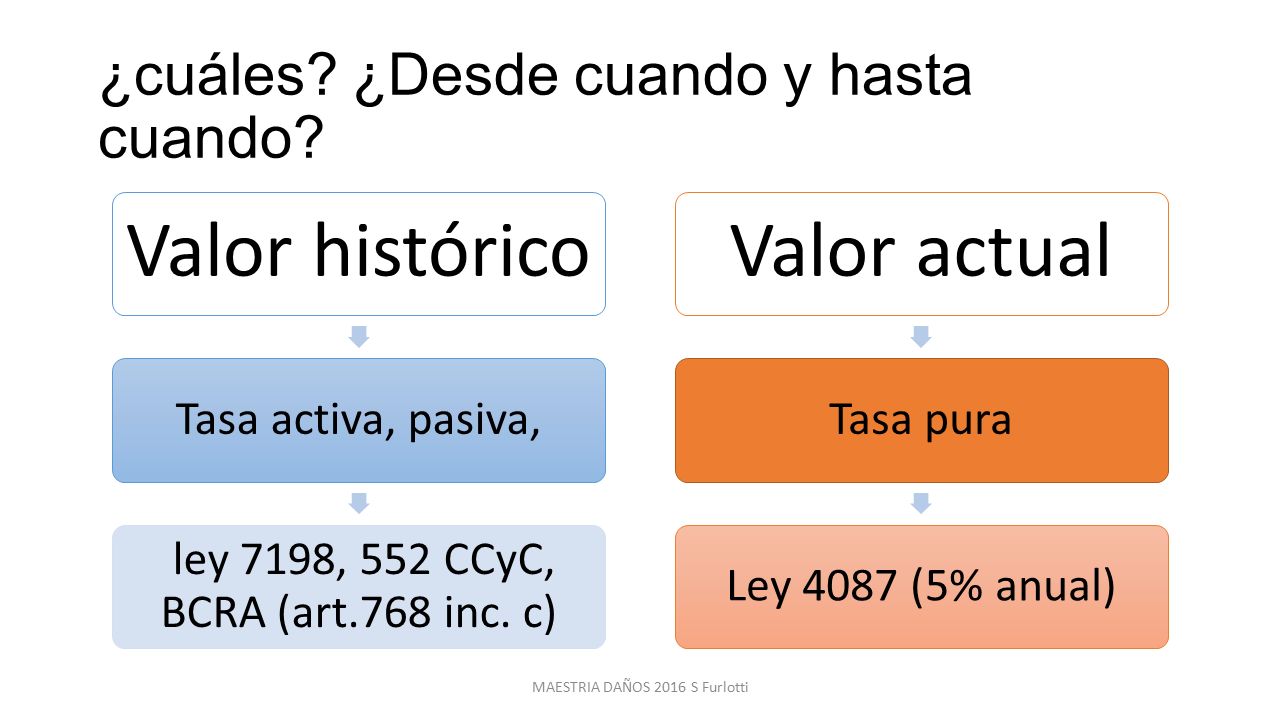 ¿cuáles? ¿Desde cuando y hasta cuando?

Valor histórico

Tasa activa, pasiva,

ley 7198, 552 CCyC, BCRA (art.768 inc. c)

Valor actual

Tasa pura

Ley 4087 (5% anual)

MAESTRIA DAÑOS 2016 S Furlotti